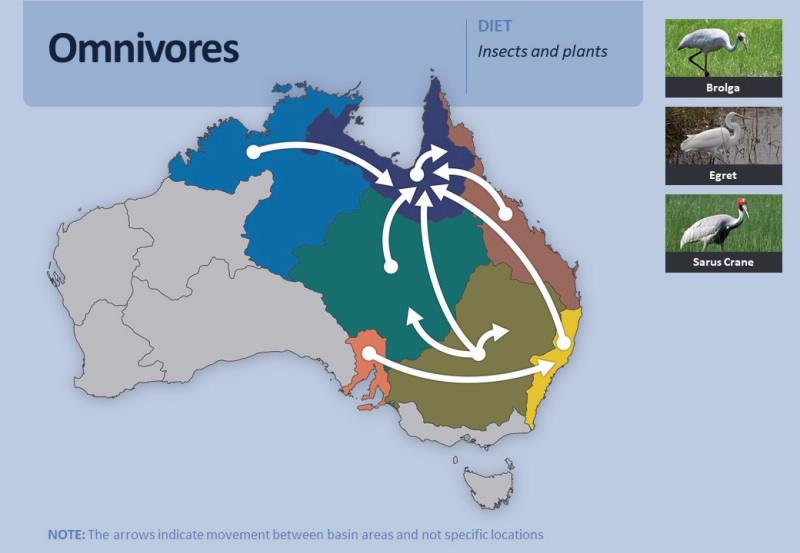 Omnivores

DIET
Insects and plants

Brolga

Egret

Sarus Crane

NOTE: The arrows indicate movement between basin areas and not specific locations